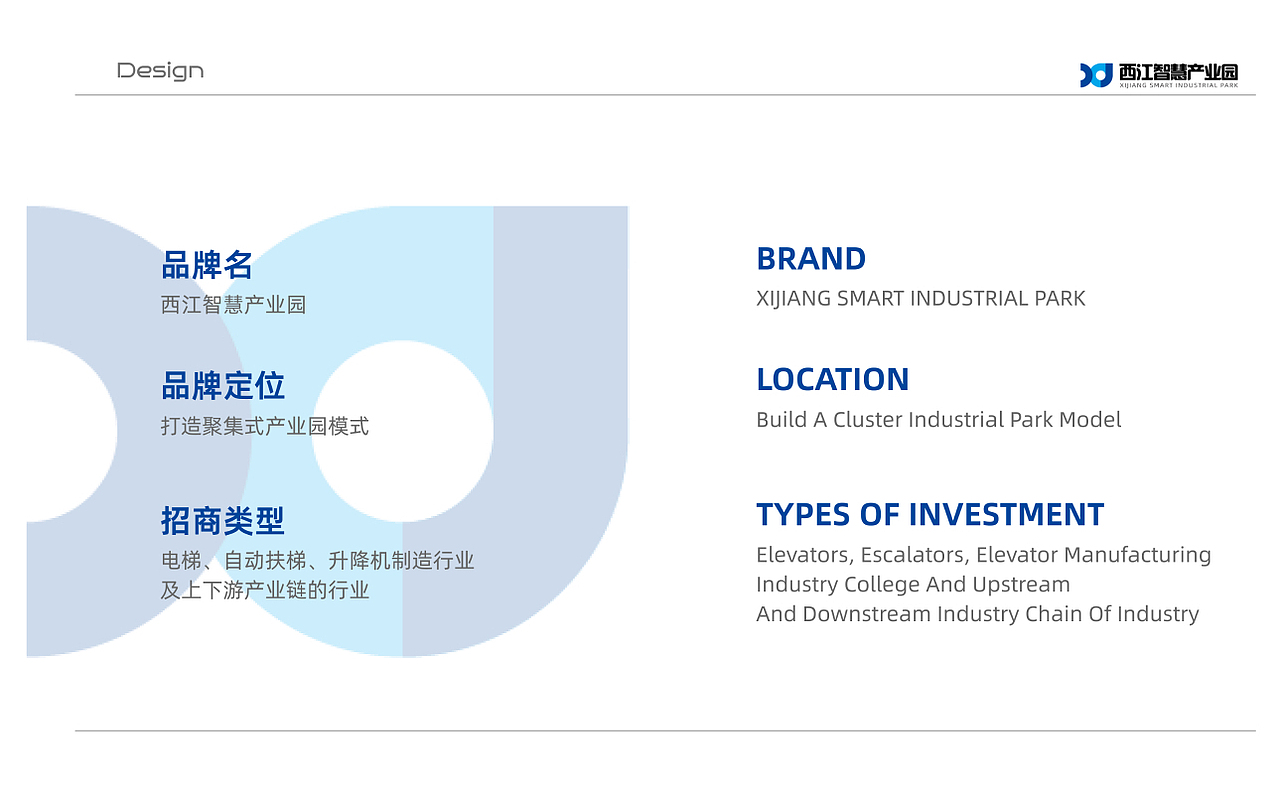 Design

西江智慧产业园
XIJIANG SMART INDUSTRIAL PARK

品牌名
西江智慧产业园

品牌定位
打造聚集式产业园模式

招商类型
电梯、自动扶梯、升降机制造行业及上下游产业链的行业

BRAND
XIJIANG SMART INDUSTRIAL PARK

LOCATION
Build A Cluster Industrial Park Model

TYPES OF INVESTMENT
Elevators, Escalators, Elevator Manufacturing Industry College And Upstream And Downstream Industry Chain Of Industry